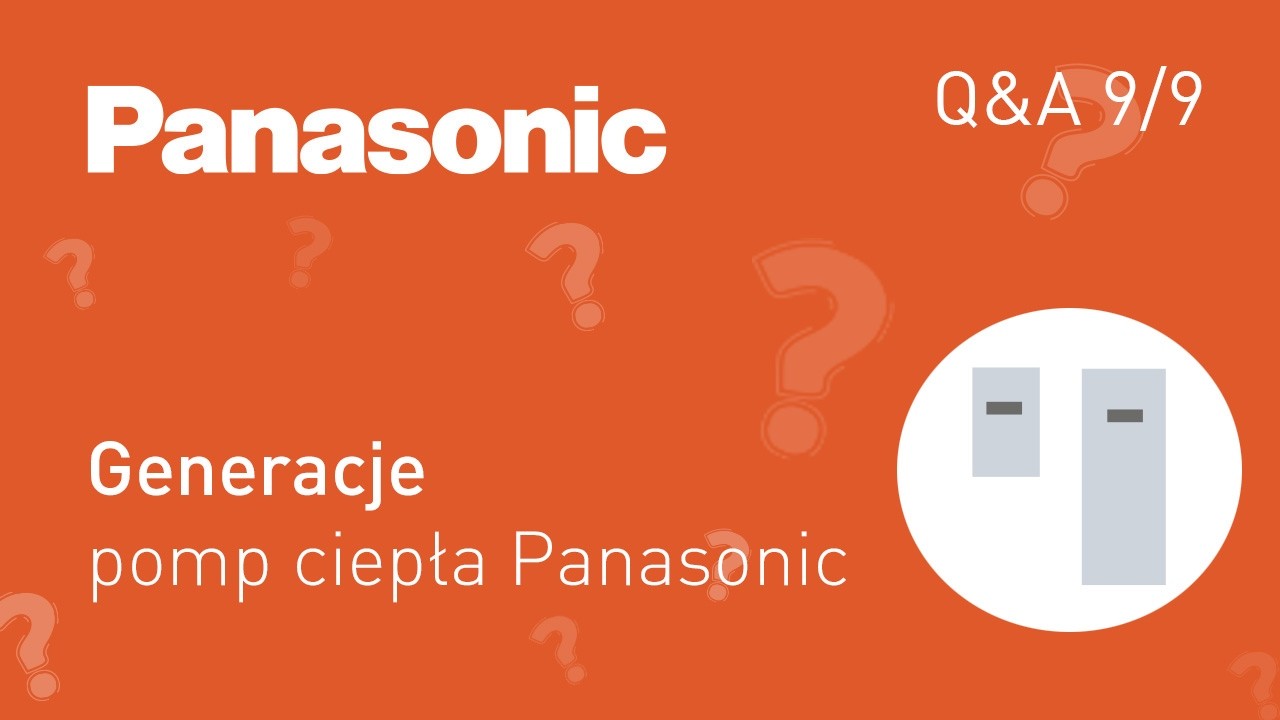 Panasonic

Q&A 9/9

Generacje
pomp ciepła Panasonic